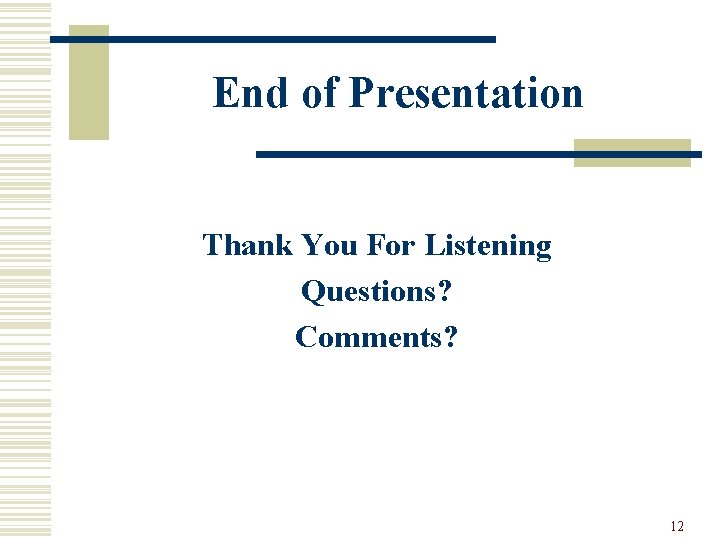 End of Presentation

Thank You For Listening
Questions?
Comments?

12